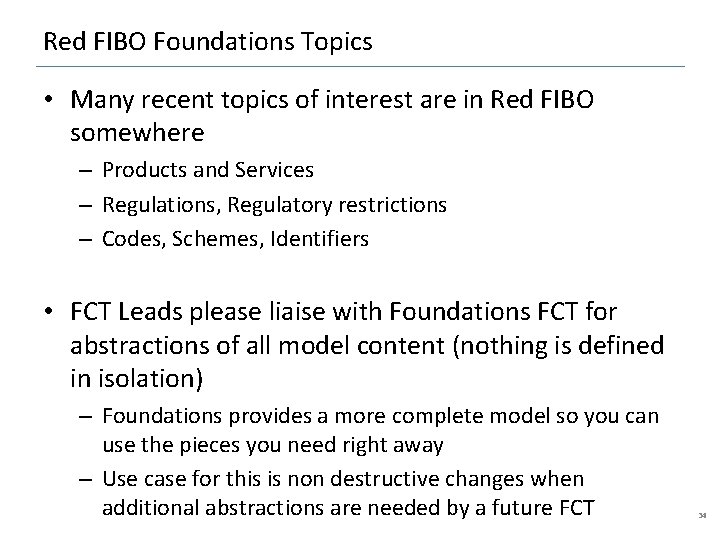 Red FIBO Foundations Topics

• Many recent topics of interest are in Red FIBO somewhere
– Products and Services
– Regulations, Regulatory restrictions
– Codes, Schemes, Identifiers

• FCT Leads please liaise with Foundations FCT for abstractions of all model content (nothing is defined in isolation)
– Foundations provides a more complete model so you can use the pieces you need right away
– Use case for this is non destructive changes when additional abstractions are needed by a future FCT

34